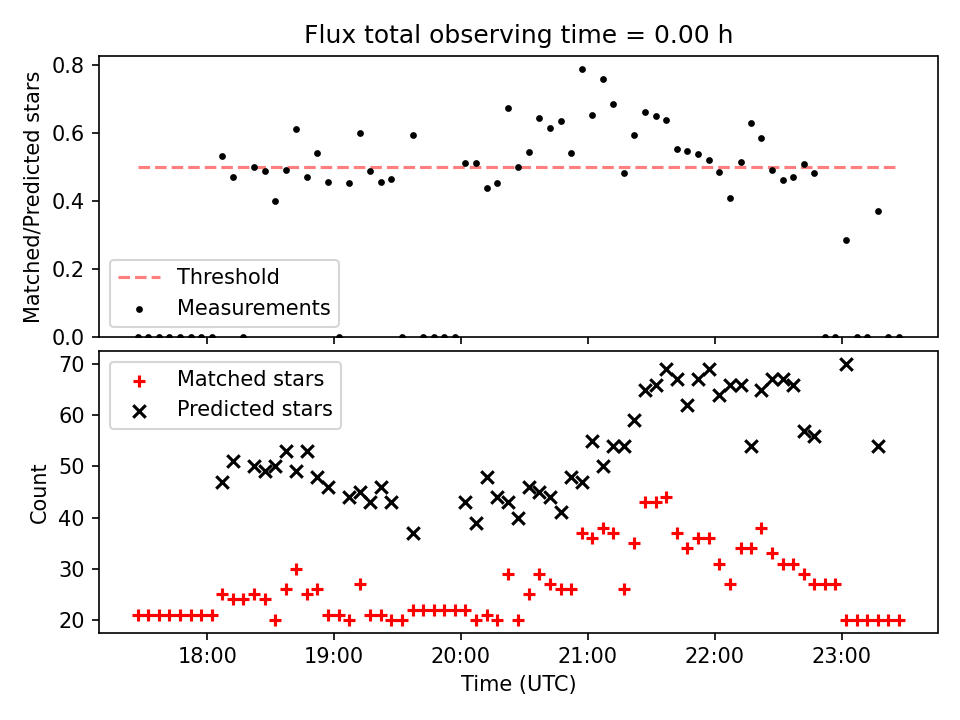 Flux total observing time = 0.00 h

Matched/Predicted stars

0.8
0.6
0.4
0.2
0.0

Threshold
Measurements

Count

70
60
50
40
30
20

Matched stars
Predicted stars

18:00
19:00
20:00
21:00
22:00
23:00

Time (UTC)